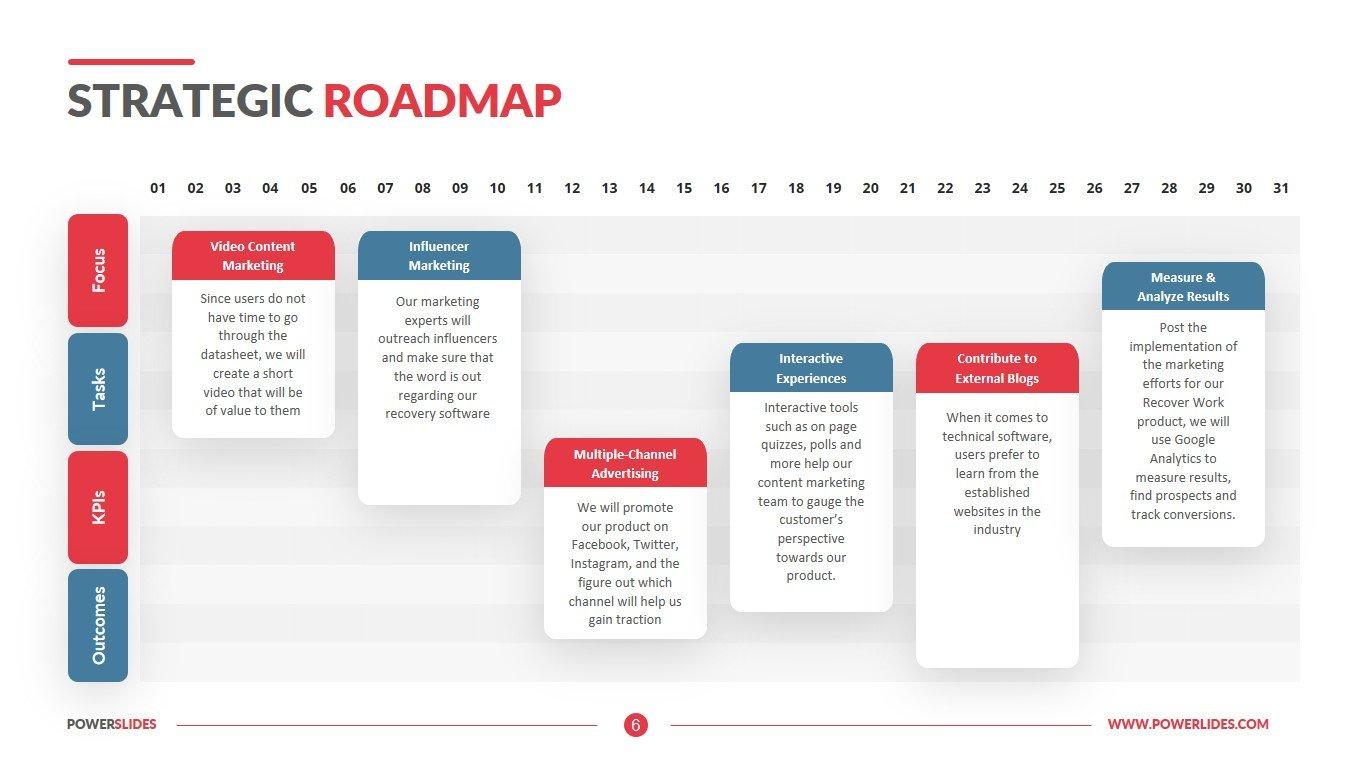 STRATEGIC ROADMAP

01 02 03 04 05 06 07 08 09 10 11 12 13 14 15 16 17 18 19 20 21 22 23 24 25 26 27 28 29 30 31

Focus

Tasks

KPIs

Outcomes

Video Content Marketing

Since users do not have time to go through the datasheet, we will create a short video that will be of value to them

Influencer Marketing

Our marketing experts will outreach influencers and make sure that the word is out regarding our recovery software

Multiple-Channel Advertising

We will promote our product on Facebook, Twitter, Instagram, and the figure out which channel will help us gain traction

Interactive Experiences

Interactive tools such as on page quizzes, polls and more help our content marketing team to gauge the customer's perspective towards our product.

Contribute to External Blogs

When it comes to technical software, users prefer to learn from the established websites in the industry

Measure & Analyze Results

Post the implementation of the marketing efforts for our Recover Work product, we will use Google Analytics to measure results, find prospects and track conversions.

POWERSLIDES

6

WWW.POWERLIDES.COM